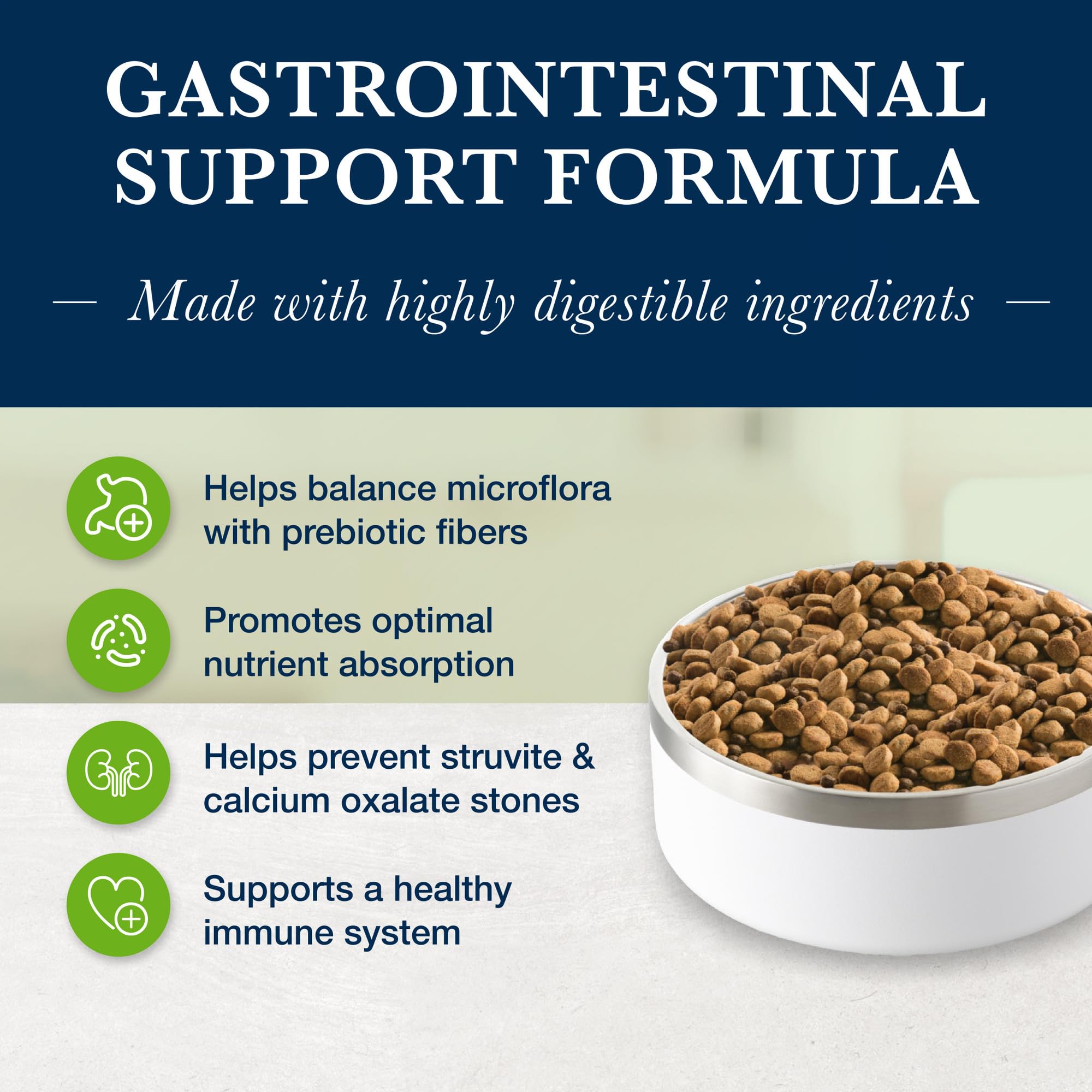 GASTROINTESTINAL SUPPORT FORMULA

— Made with highly digestible ingredients —

Helps balance microflora with prebiotic fibers

Promotes optimal nutrient absorption

Helps prevent struvite & calcium oxalate stones

Supports a healthy immune system